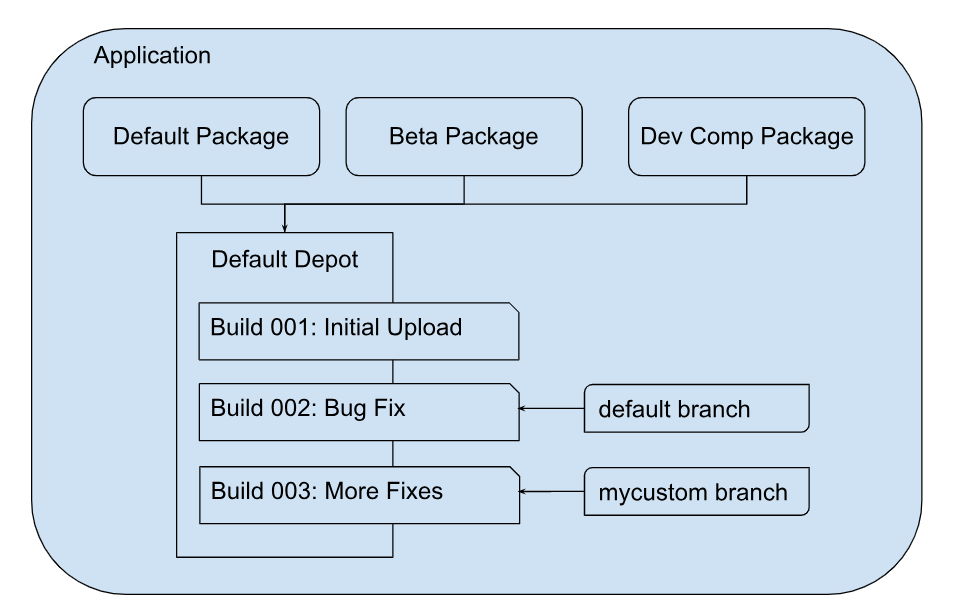 Application

Default Package

Beta Package

Dev Comp Package

Default Depot

Build 001: Initial Upload

Build 002: Bug Fix

default branch

Build 003: More Fixes

mycustom branch